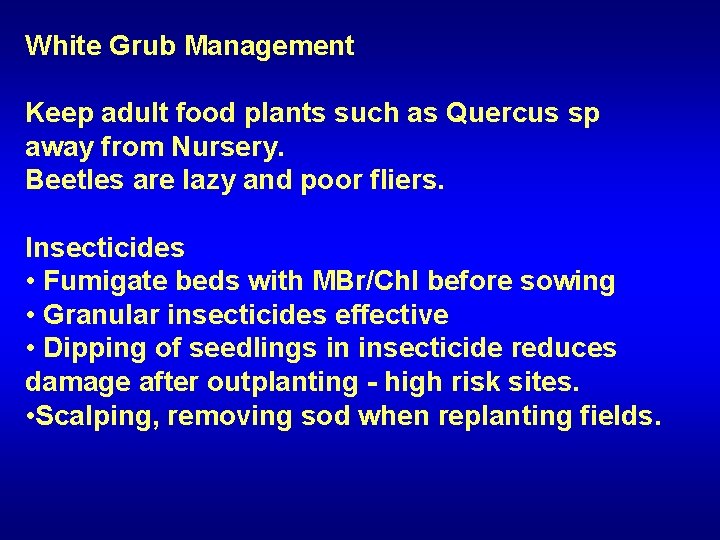 White Grub Management

Keep adult food plants such as Quercus sp away from Nursery.
Beetles are lazy and poor fliers.

Insecticides
• Fumigate beds with MBr/Chl before sowing
• Granular insecticides effective
• Dipping of seedlings in insecticide reduces damage after outplanting - high risk sites.
•Scalping, removing sod when replanting fields.